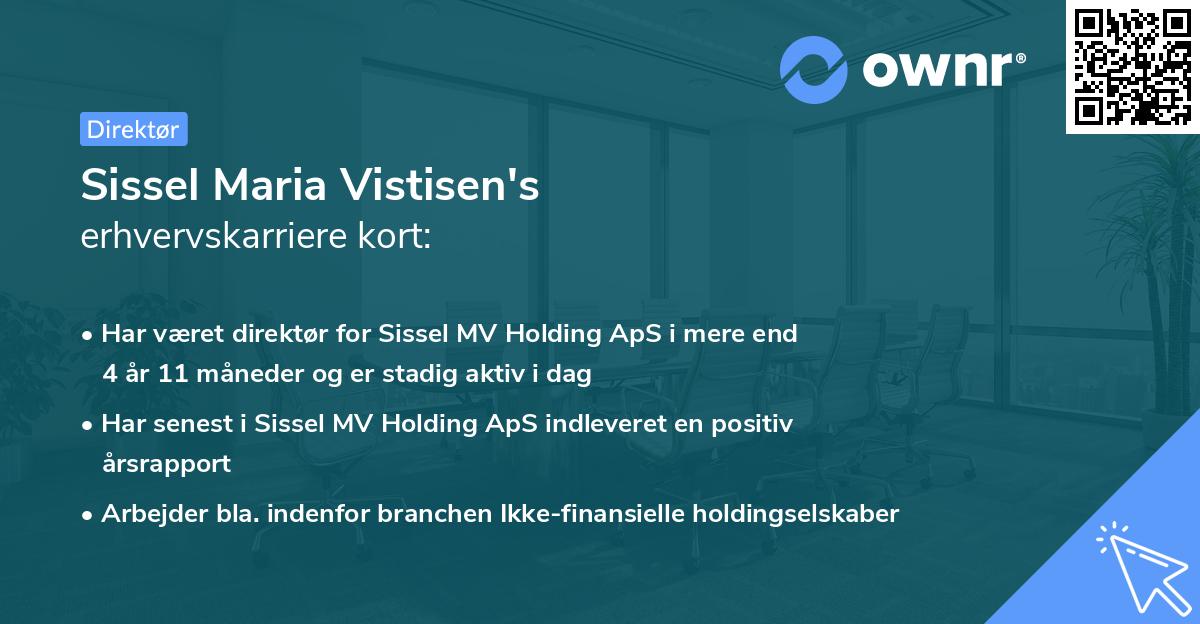 ownr®

Direktør

Sissel Maria Vistisen's
erhvervskarriere kort:

• Har været direktør for Sissel MV Holding ApS i mere end 4 år 11 måneder og er stadig aktiv i dag

• Har senest i Sissel MV Holding ApS indleveret en positiv årsrapport

• Arbejder bla. indenfor branchen Ikke-finansielle holdingselskaber